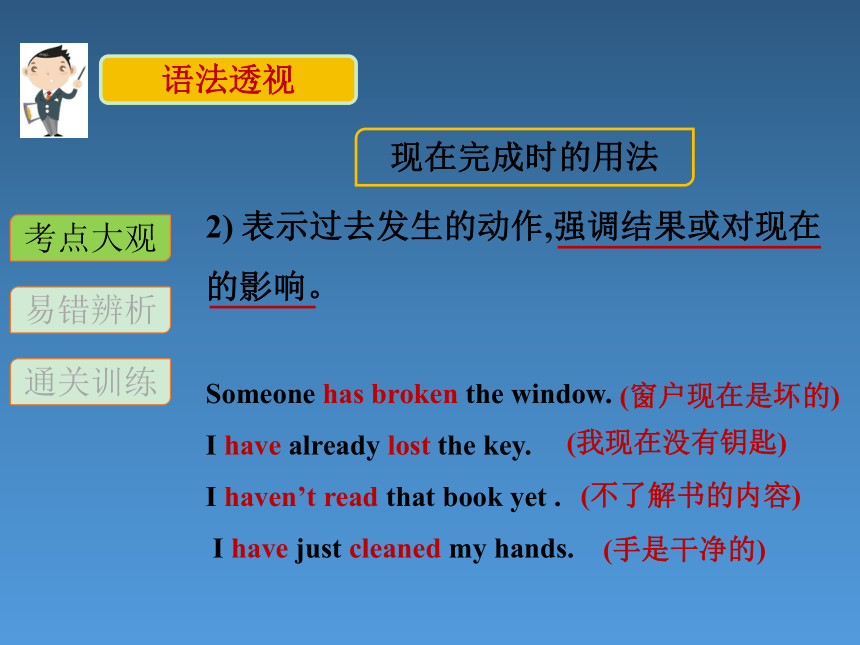 语法透视

现在完成时的用法

考点大观

易错辨析

通关训练

2) 表示过去发生的动作,强调结果或对现在的影响。

Someone has broken the window. (窗户现在是坏的)

I have already lost the key. (我现在没有钥匙)

I haven’t read that book yet . (不了解书的内容)

I have just cleaned my hands. (手是干净的)